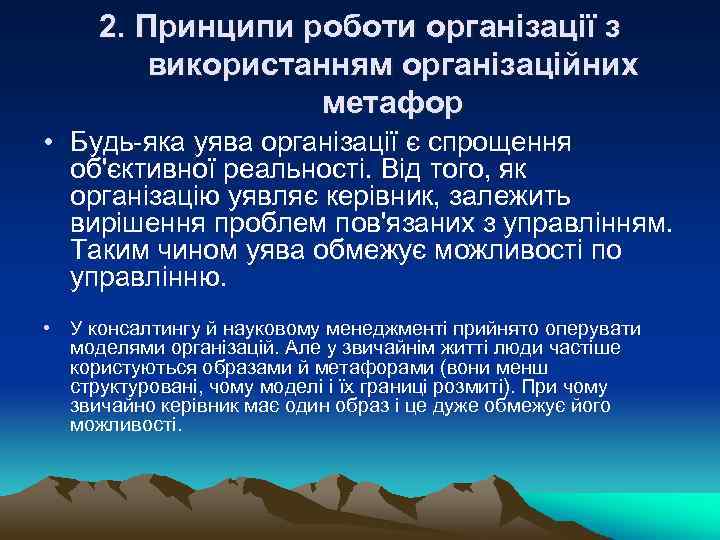 2. Принципи роботи організації з використанням організаційних метафор

• Будь-яка уява організації є спрощення об'єктивної реальності. Від того, як організацію уявляє керівник, залежить вирішення проблем пов'язаних з управлінням. Таким чином уява обмежує можливості по управлінню.

• У консалтингу й науковому менеджменті прийнято оперувати моделями організацій. Але у звичайнім житті люди частіше користуються образами й метафорами (вони менш структуровані, чому моделі і їх границі розмиті). При чому звичайно керівник має один образ і це дуже обмежує його можливості.